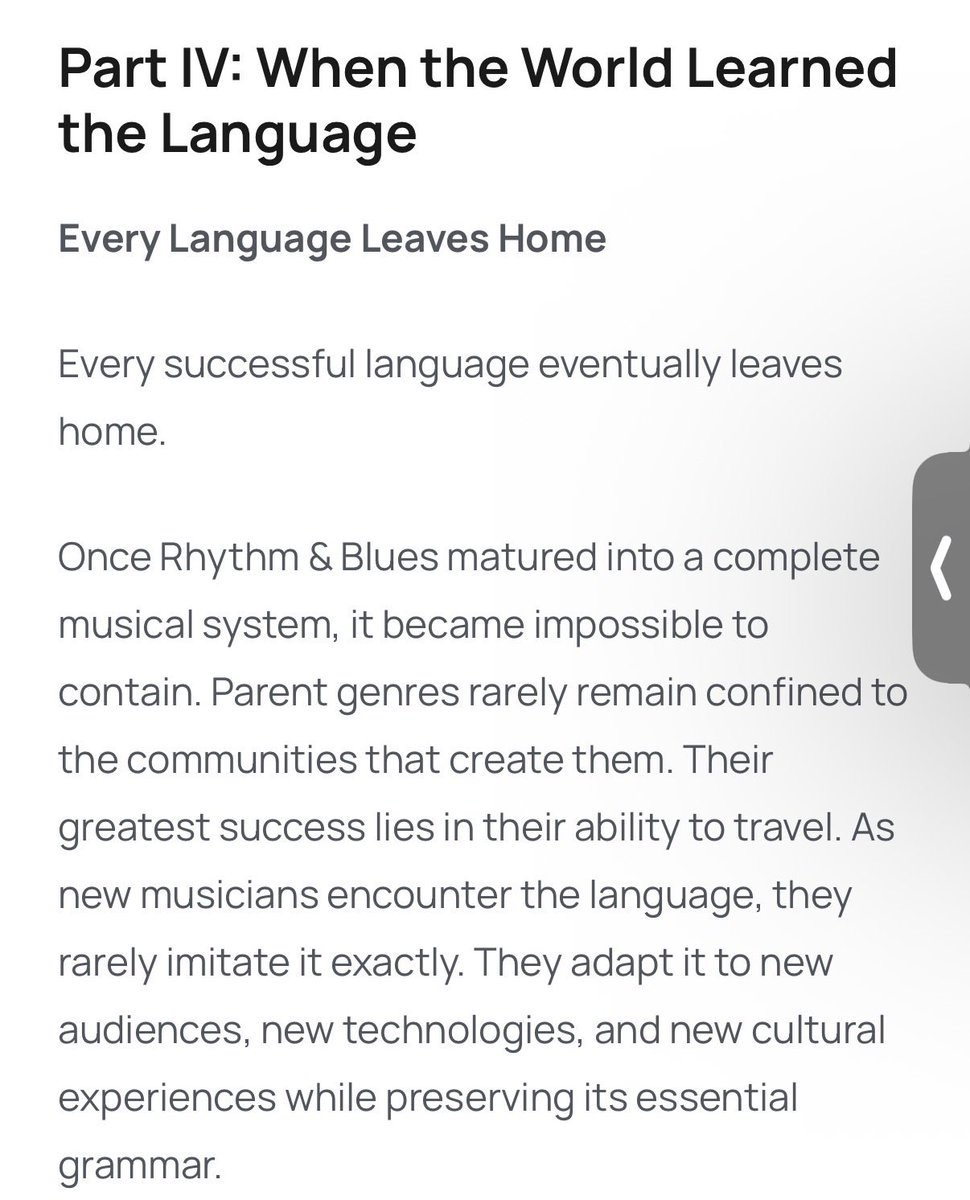 Part IV: When the World Learned the Language

Every Language Leaves Home

Every successful language eventually leaves home.

Once Rhythm & Blues matured into a complete musical system, it became impossible to contain. Parent genres rarely remain confined to the communities that create them. Their greatest success lies in their ability to travel. As new musicians encounter the language, they rarely imitate it exactly. They adapt it to new audiences, new technologies, and new cultural experiences while preserving its essential grammar.